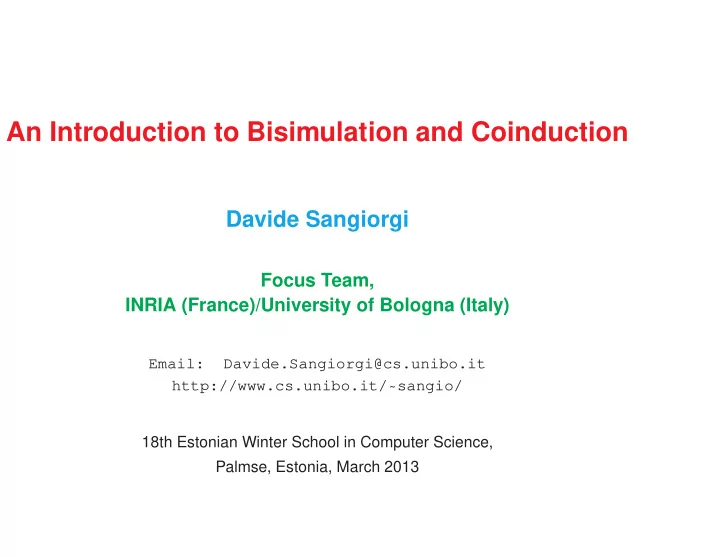 An Introduction to Bisimulation and Coinduction

Davide Sangiorgi

Focus Team,
INRIA (France)/University of Bologna (Italy)

Email: Davide.Sangiorgi@cs.unibo.it
http://www.cs.unibo.it/~sangio/

18th Estonian Winter School in Computer Science,
Palmse, Estonia, March 2013